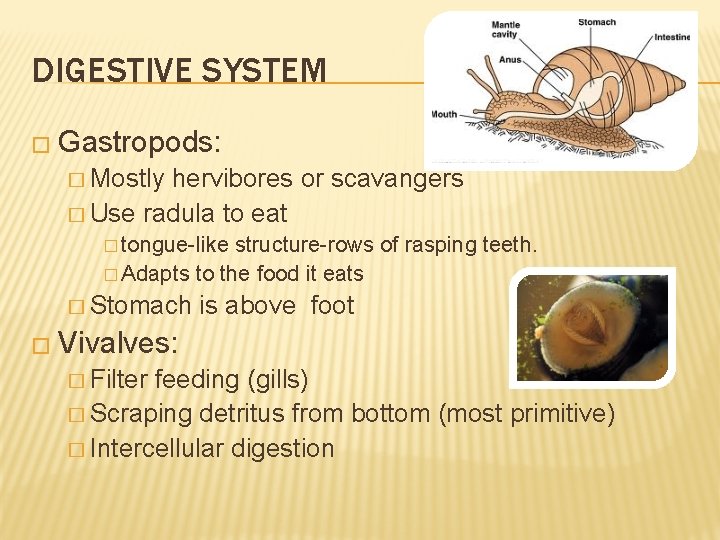 DIGESTIVE SYSTEM

Mantle cavity
Stomach
Intestine
Anus
Mouth

□ Gastropods:
□ Mostly hervibores or scavangers
□ Use radula to eat
□ tongue-like structure-rows of rasping teeth.
□ Adapts to the food it eats
□ Stomach is above foot
□ Vivalves:
□ Filter feeding (gills)
□ Scraping detritus from bottom (most primitive)
□ Intercellular digestion